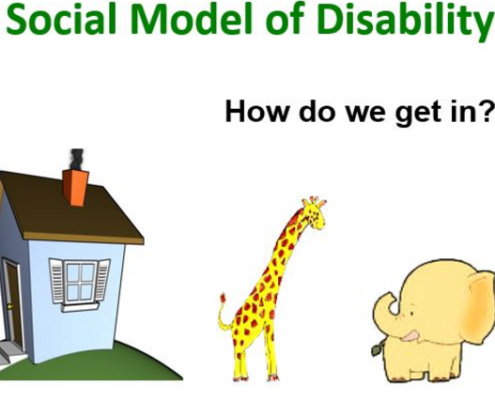 Social Model of Disability

How do we get in?